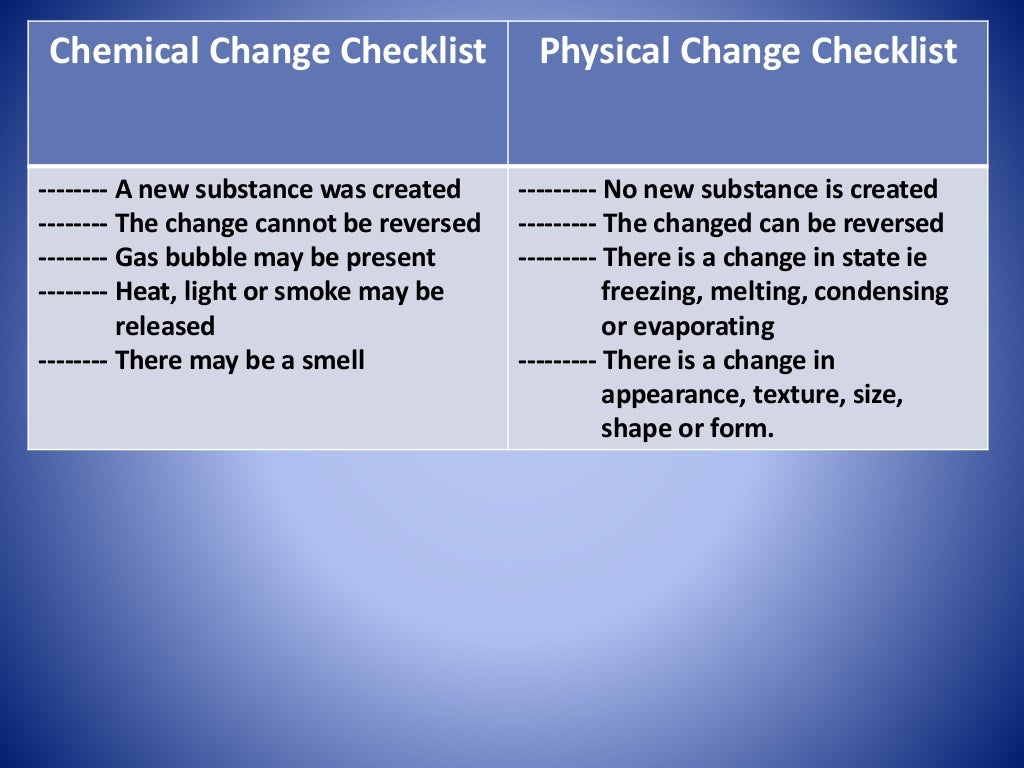 | Chemical Change Checklist | Physical Change Checklist |
|---|---|
| -------- A new substance was created<br>-------- The change cannot be reversed<br>-------- Gas bubble may be present<br>-------- Heat, light or smoke may be released<br>-------- There may be a smell | --------- No new substance is created<br>--------- The changed can be reversed<br>--------- There is a change in state ie freezing, melting, condensing or evaporating<br>--------- There is a change in appearance, texture, size, shape or form. |